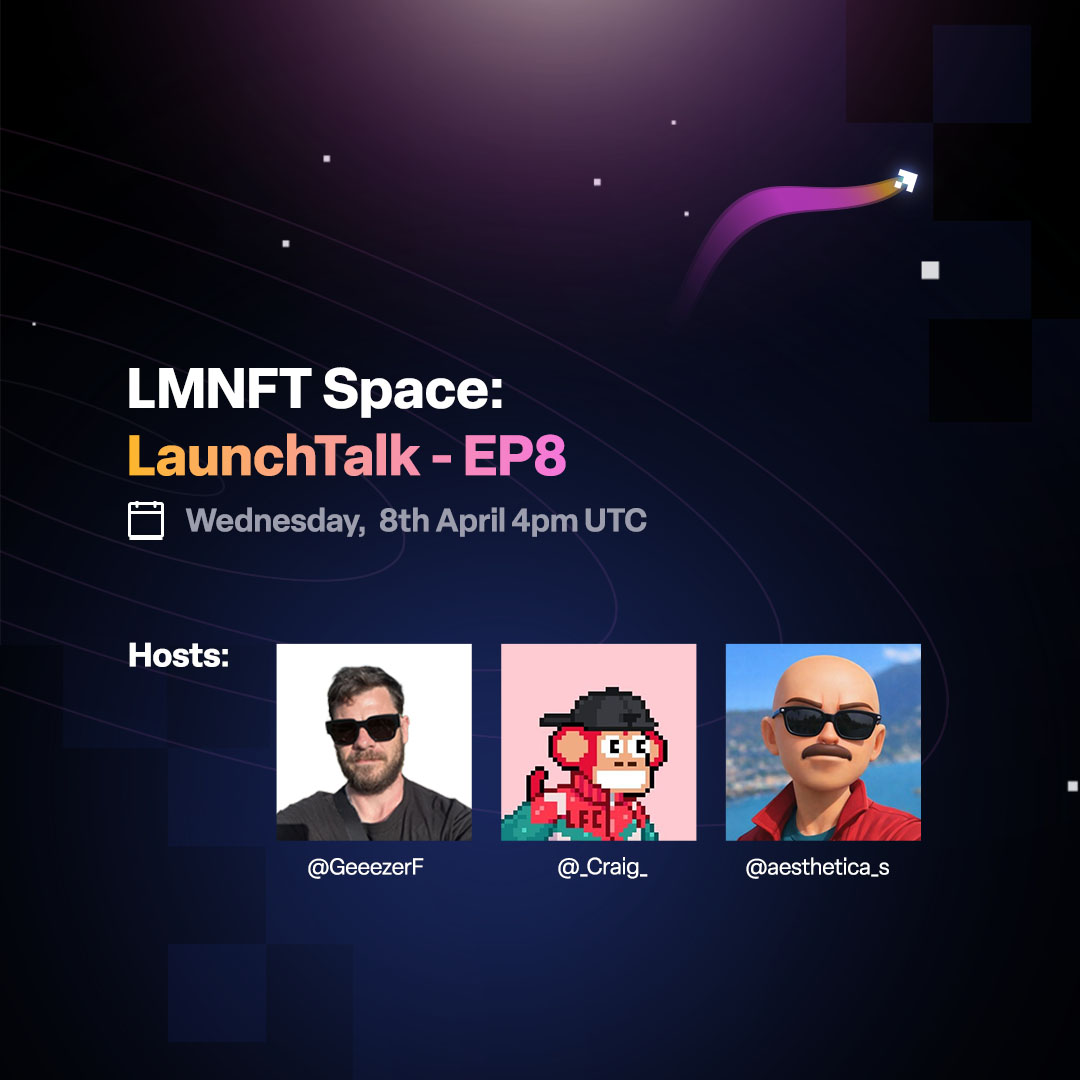 LMNFT Space:
LaunchTalk - EP8

Wednesday, 8th April 4pm UTC

Hosts:

LFC

@GeeezerF

@_Craig_

@aesthetica_s